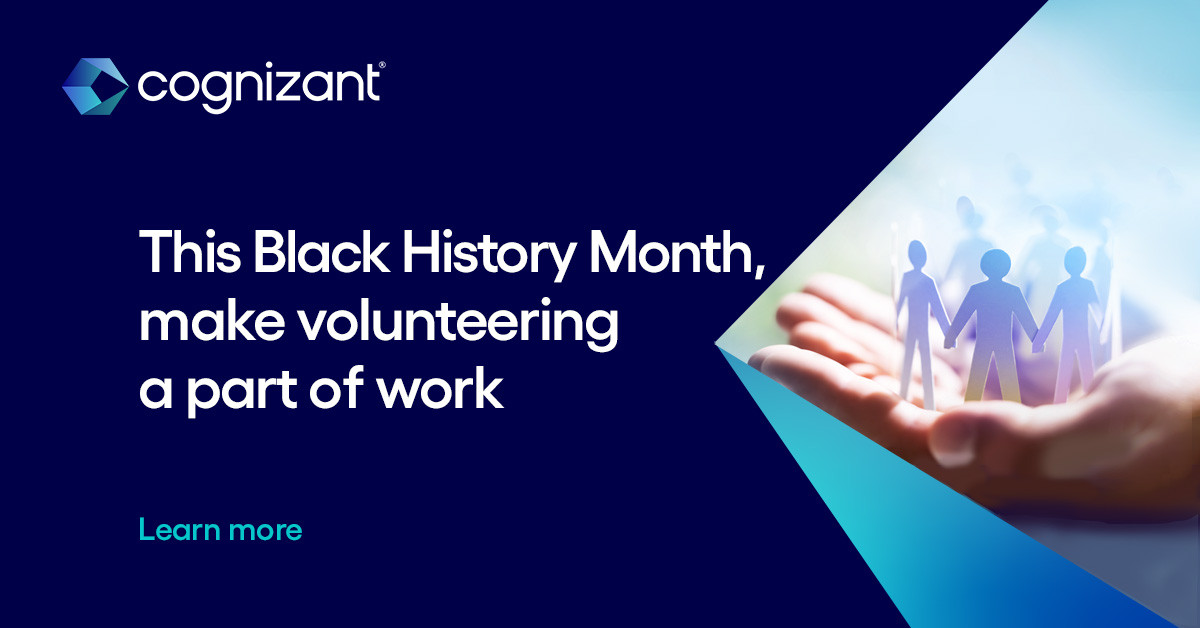 cognizant®

This Black History Month, make volunteering a part of work

Learn more